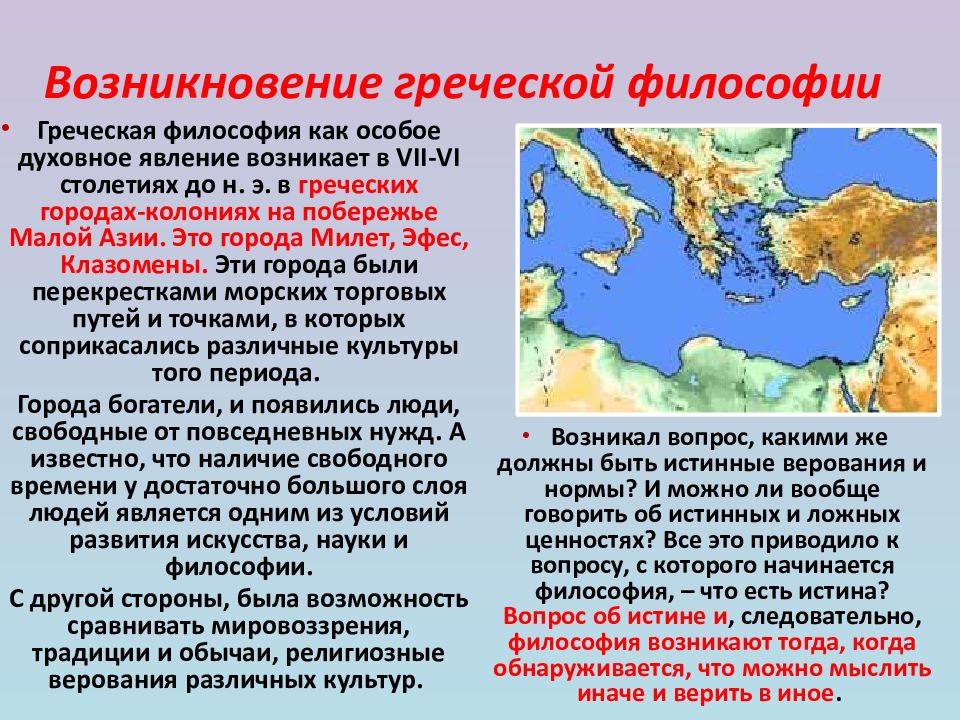 Возникновение греческой философии

• Греческая философия как особое духовное явление возникает в VII-VI столетиях до н. э. в греческих городах-колониях на побережье Малой Азии. Это города Милет, Эфес, Клазомены. Эти города были перекрестками морских торговых путей и точками, в которых соприкасались различные культуры того периода.

Города богатели, и появились люди, свободные от повседневных нужд. А известно, что наличие свободного времени у достаточно большого слоя людей является одним из условий развития искусства, науки и философии.

С другой стороны, была возможность сравнивать мировоззрения, традиции и обычаи, религиозные верования различных культур.

• Возникал вопрос, какими же должны быть истинные верования и нормы? И можно ли вообще говорить об истинных и ложных ценностях? Все это приводило к вопросу, с которого начинается философия, – что есть истина? Вопрос об истине и, следовательно, философия возникают тогда, когда обнаруживается, что можно мыслить иначе и верить в иное.